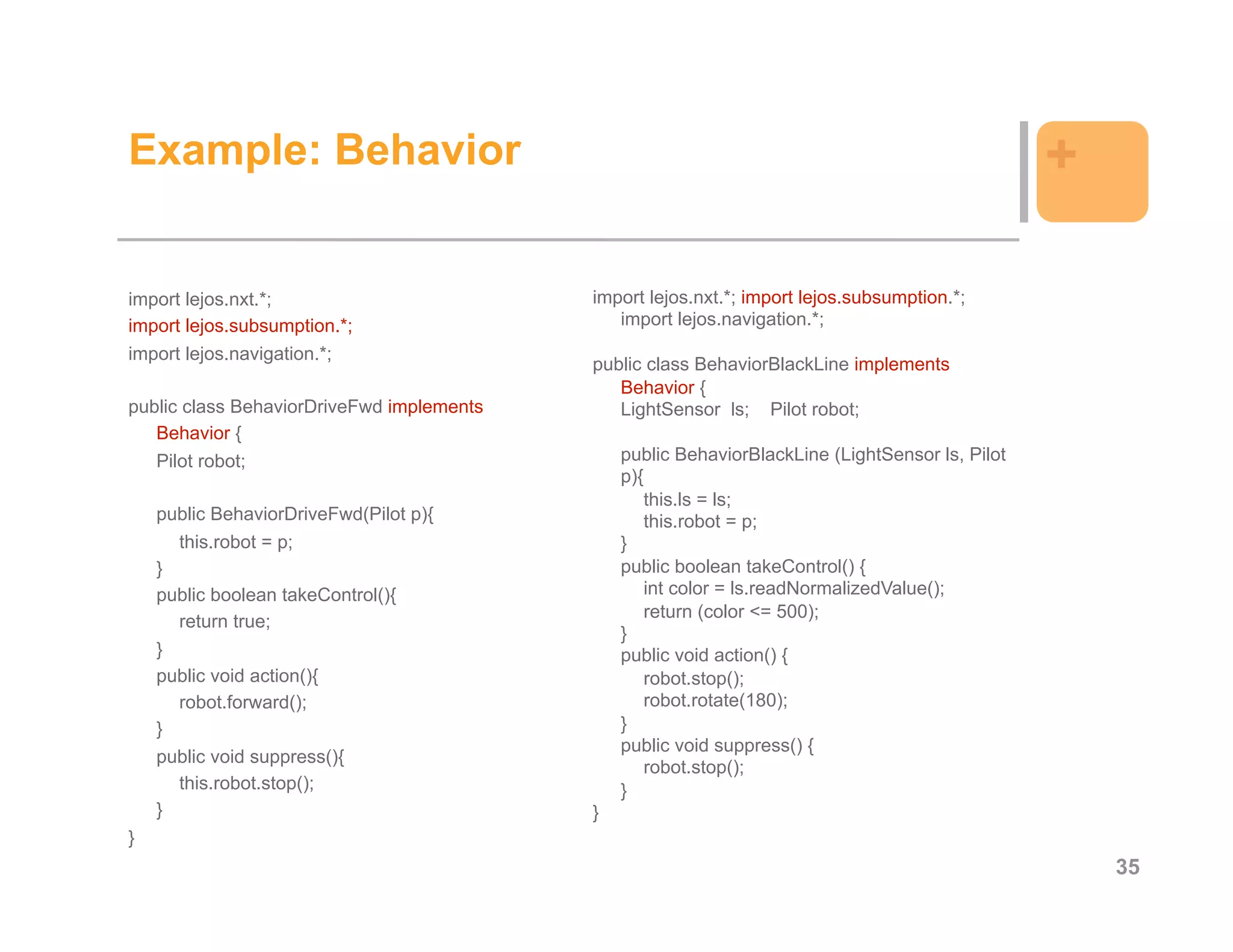 Example: Behavior

+

import lejos.nxt.*;
import lejos.subsumption.*;
import lejos.navigation.*;

public class BehaviorDriveFwd implements Behavior {
Pilot robot;

public BehaviorDriveFwd(Pilot p){
this.robot = p;
}
public boolean takeControl(){
return true;
}
public void action(){
robot.forward();
}
public void suppress(){
this.robot.stop();
}
}

import lejos.nxt.*; import lejos.subsumption.*;
import lejos.navigation.*;

public class BehaviorBlackLine implements Behavior {
LightSensor ls; Pilot robot;

public BehaviorBlackLine (LightSensor ls, Pilot p){
this.ls = ls;
this.robot = p;
}
public boolean takeControl() {
int color = ls.readNormalizedValue();
return (color <= 500);
}
public void action() {
robot.stop();
robot.rotate(180);
}
public void suppress() {
robot.stop();
}
}

35